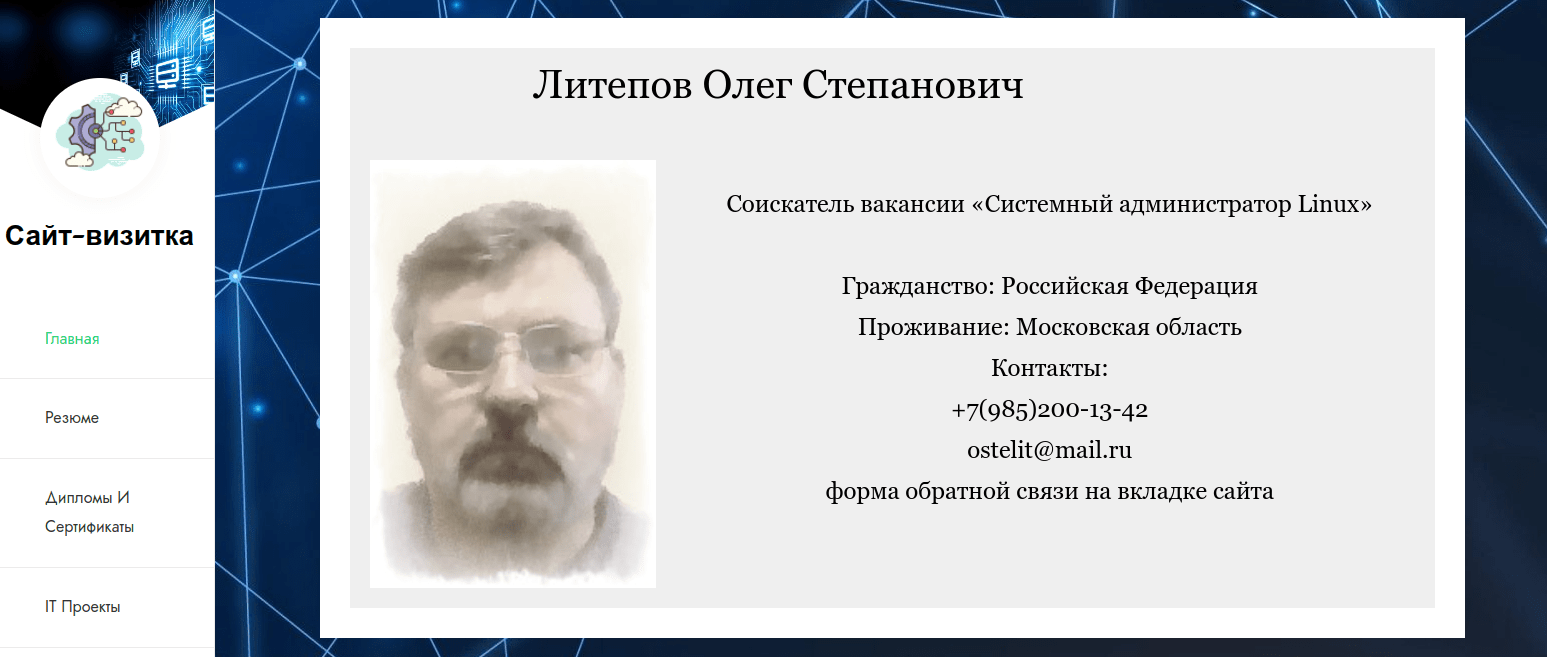 Сайт-визитка

Главная

Резюме

Дипломы И Сертификаты

IT Проекты

Литепов Олег Степанович

Соискатель вакансии «Системный администратор Linux»

Гражданство: Российская Федерация
Проживание: Московская область
Контакты:
+7(985)200-13-42
ostelit@mail.ru
форма обратной связи на вкладке сайта